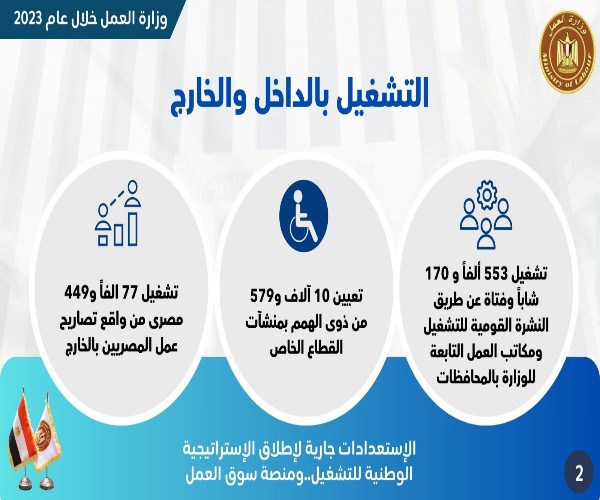 وزارة العمل خلال عام 2023

وزارة العمل
Ministry of Labour

التشغيل بالداخل والخارج

تشغيل 553 ألفاً و 170 شاباً وفتاة عن طريق النشرة القومية للتشغيل ومكاتب العمل التابعة للوزارة بالمحافظات

تعيين 10 آلاف و579 من ذوى الهمم بمنشآت القطاع الخاص

تشغيل 77 الفاً و449 مصرى من واقع تصاريح عمل المصريين بالخارج

الإستعدادات جارية لإطلاق الإستراتيجية الوطنية للتشغيل..ومنصة سوق العمل

2